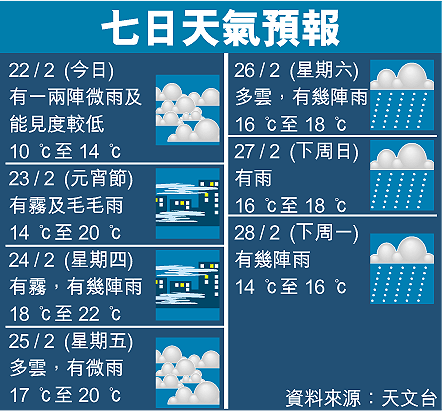 七日天氣預報

22 / 2 (今日)
有一兩陣微雨及能見度較低
10 ℃至 14 ℃

23 / 2 (元宵節)
有霧及毛毛雨
14 ℃至 20 ℃

24 / 2 (星期四)
有霧，有幾陣雨
18 ℃至 22 ℃

25 / 2 (星期五)
多雲，有微雨
17 ℃至 20 ℃

26 / 2 (星期六)
多雲，有幾陣雨
16 ℃至 18 ℃

27 / 2 (下周日)
有雨
16 ℃至 18 ℃

28 / 2 (下周一)
有幾陣雨
14 ℃至 16 ℃

資料來源：天文台